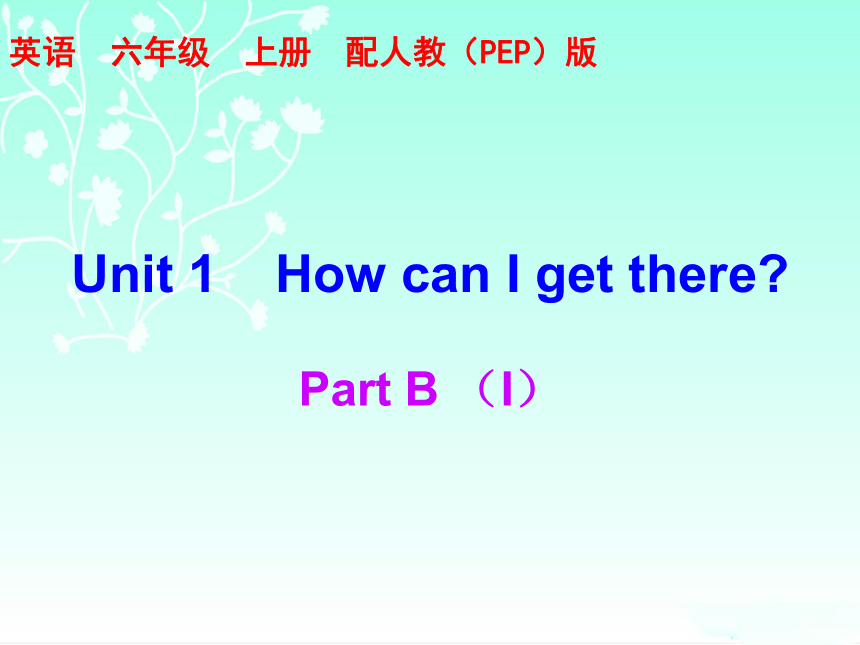 英语　六年级　上册　配人教（PEP）版

Unit 1　How can I get there?

Part B （I）